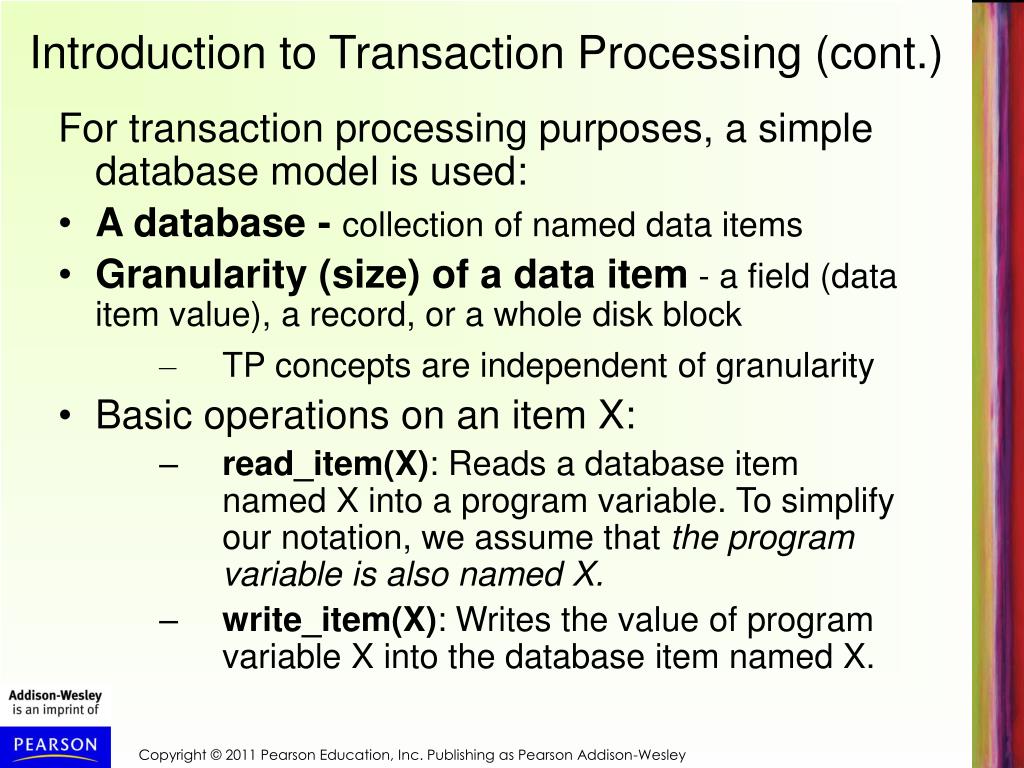 Introduction to Transaction Processing (cont.)

For transaction processing purposes, a simple database model is used:

• A database - collection of named data items

• Granularity (size) of a data item - a field (data item value), a record, or a whole disk block

– TP concepts are independent of granularity

• Basic operations on an item X:

– read_item(X): Reads a database item named X into a program variable. To simplify our notation, we assume that the program variable is also named X.

– write_item(X): Writes the value of program variable X into the database item named X.

Addison-Wesley is an imprint of

PEARSON

Copyright © 2011 Pearson Education, Inc. Publishing as Pearson Addison-Wesley